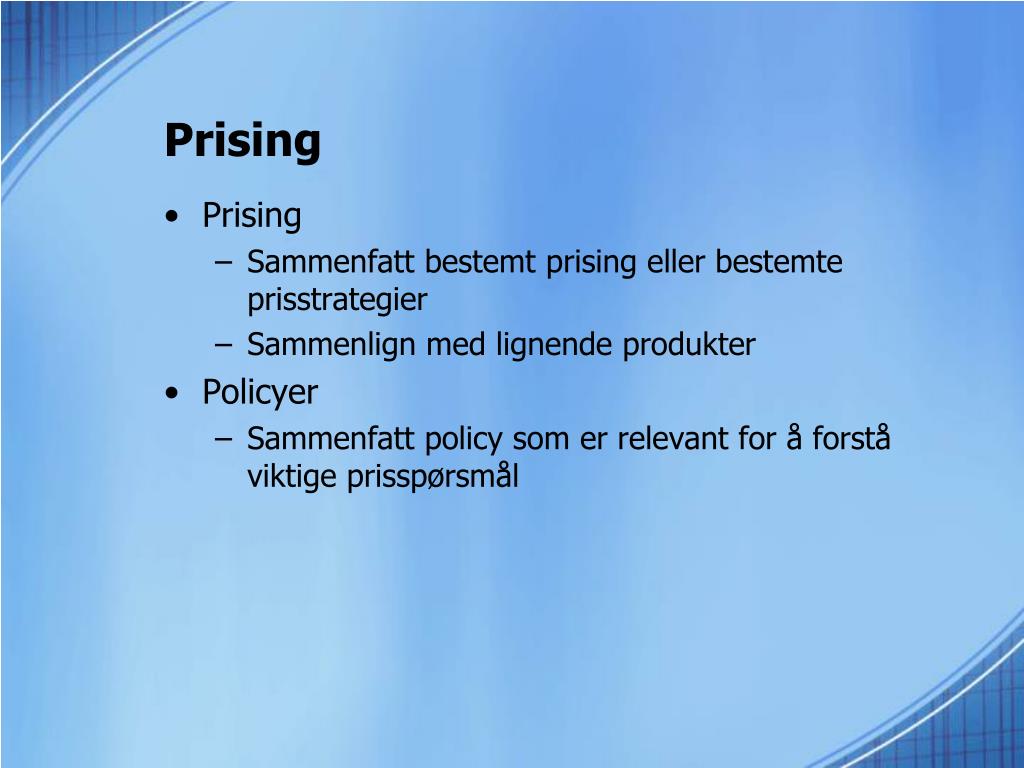 Prising

• Prising
  – Sammenfatt bestemt prising eller bestemte prisstrategier
  – Sammenlign med lignende produkter
• Policyer
  – Sammenfatt policy som er relevant for å forstå viktige prisspørsmål